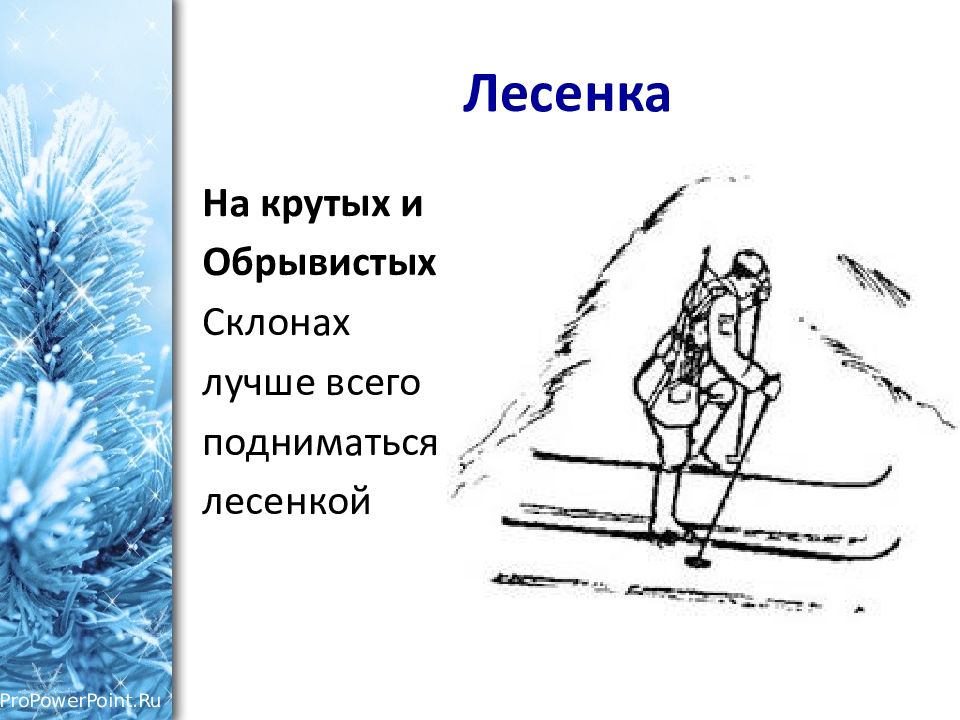 Лесенка

На крутых и
Обрывистых
Склонах
лучше всего
подниматься
лесенкой

ProPowerPoint.Ru